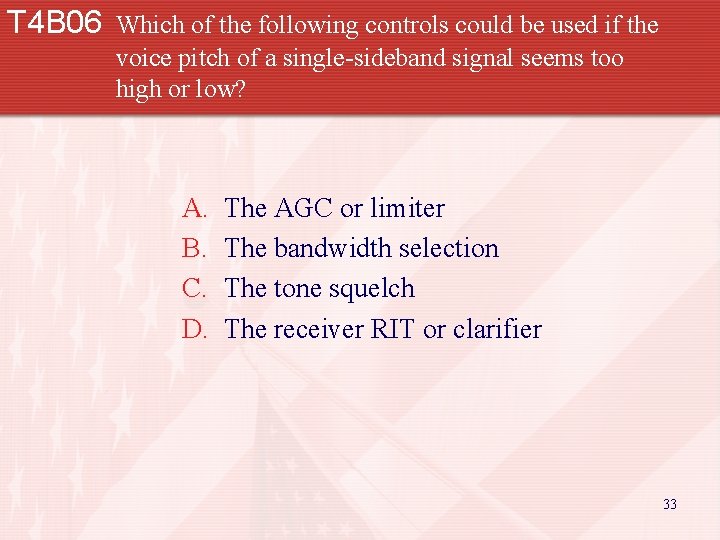 T4B06 Which of the following controls could be used if the voice pitch of a single-sideband signal seems too high or low?

A. The AGC or limiter
B. The bandwidth selection
C. The tone squelch
D. The receiver RIT or clarifier

33